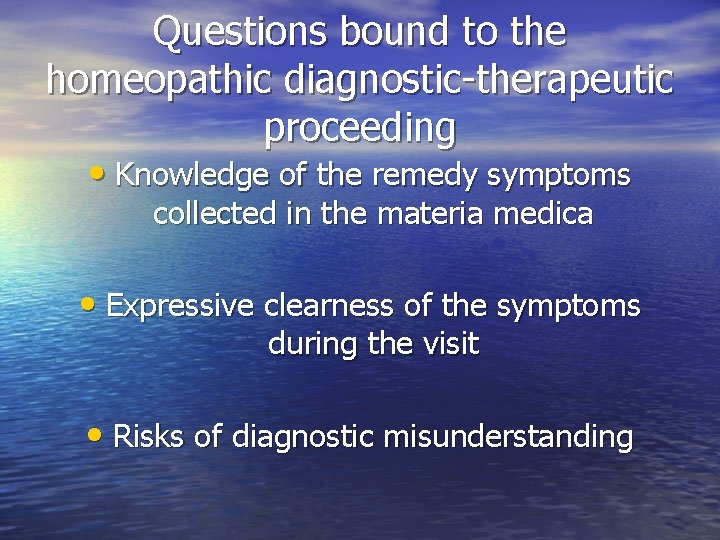 Questions bound to the homeopathic diagnostic-therapeutic proceeding

• Knowledge of the remedy symptoms collected in the materia medica

• Expressive clearness of the symptoms during the visit

• Risks of diagnostic misunderstanding